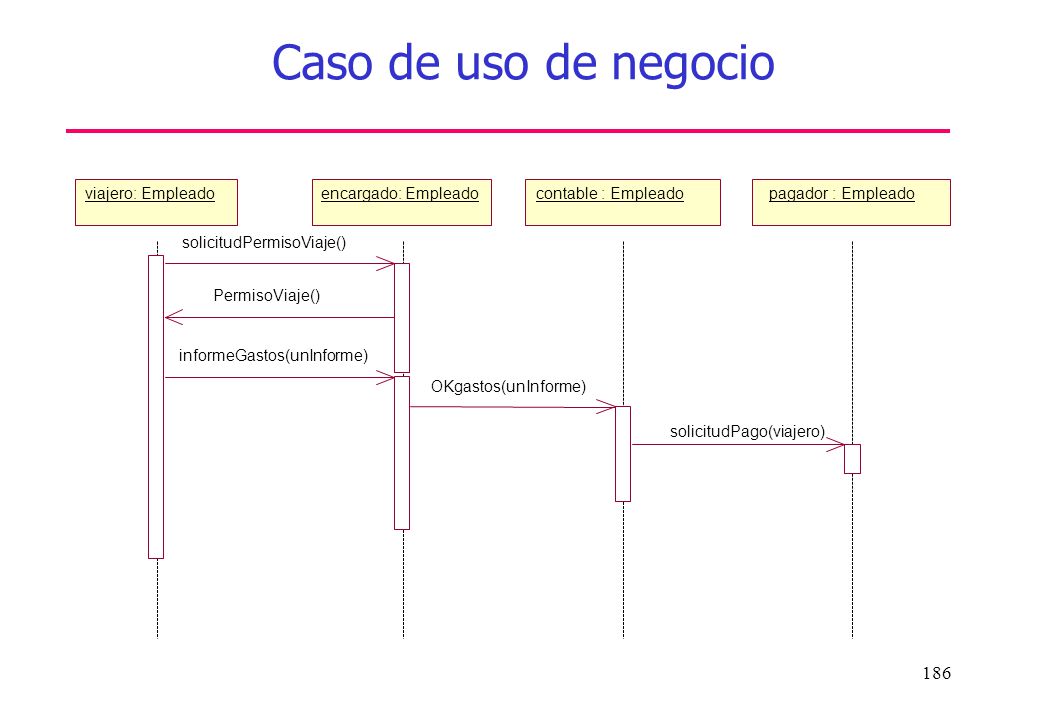 Caso de uso de negocio

viajero: Empleado

encargado: Empleado

contable : Empleado

pagador : Empleado

solicitudPermisoViaje()

PermisoViaje()

informeGastos(unInforme)

OKgastos(unInforme)

solicitudPago(viajero)

186